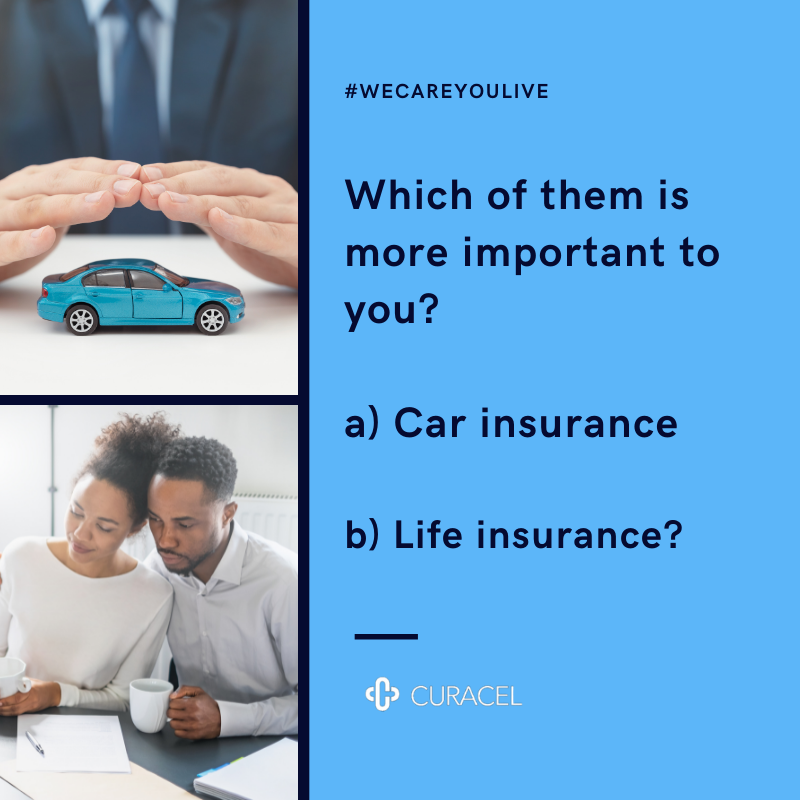 #WECAREYOULIVE

Which of them is more important to you?

a) Car insurance

b) Life insurance?

CURACEL